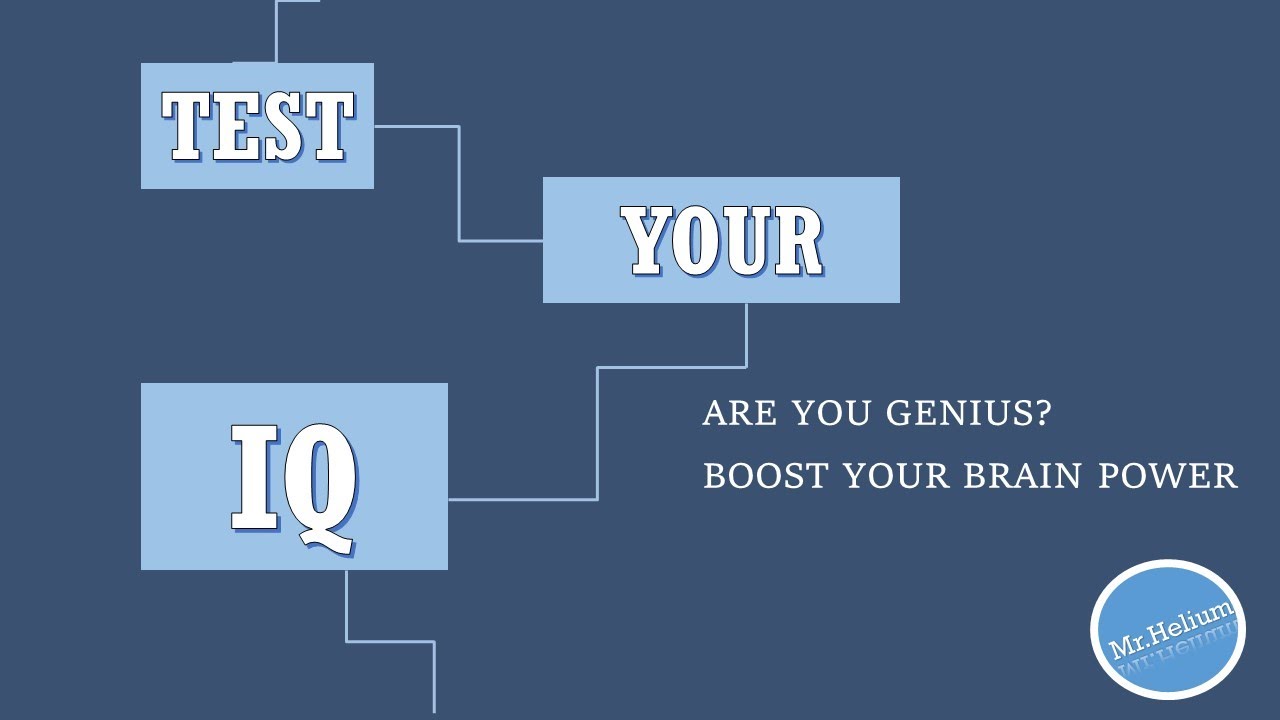 TEST

YOUR

IQ

ARE YOU GENIUS?

BOOST YOUR BRAIN POWER

Mr.Helium